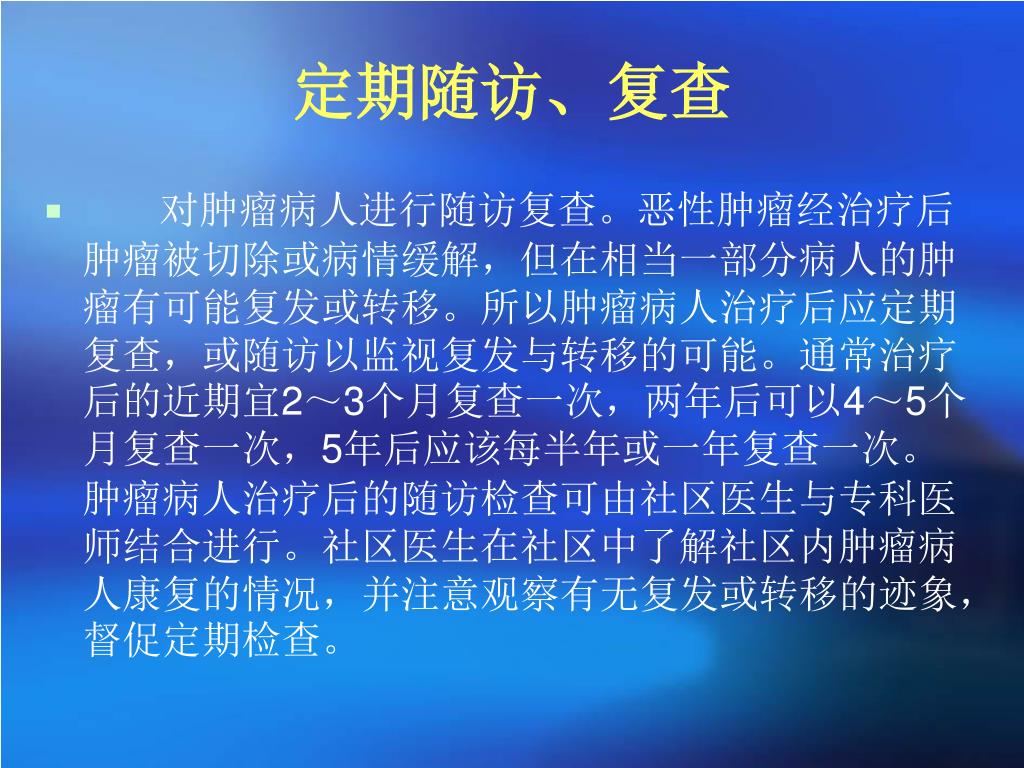 定期随访、复查

对肿瘤病人进行随访复查。恶性肿瘤经治疗后肿瘤被切除或病情缓解，但在相当一部分病人的肿瘤有可能复发或转移。所以肿瘤病人治疗后应定期复查，或随访以监视复发与转移的可能。通常治疗后的近期宜2～3个月复查一次，两年后可以4～5个月复查一次，5年后应该每半年或一年复查一次。肿瘤病人治疗后的随访检查可由社区医生与专科医师结合进行。社区医生在社区中了解社区内肿瘤病人康复的情况，并注意观察有无复发或转移的迹象，督促定期检查。